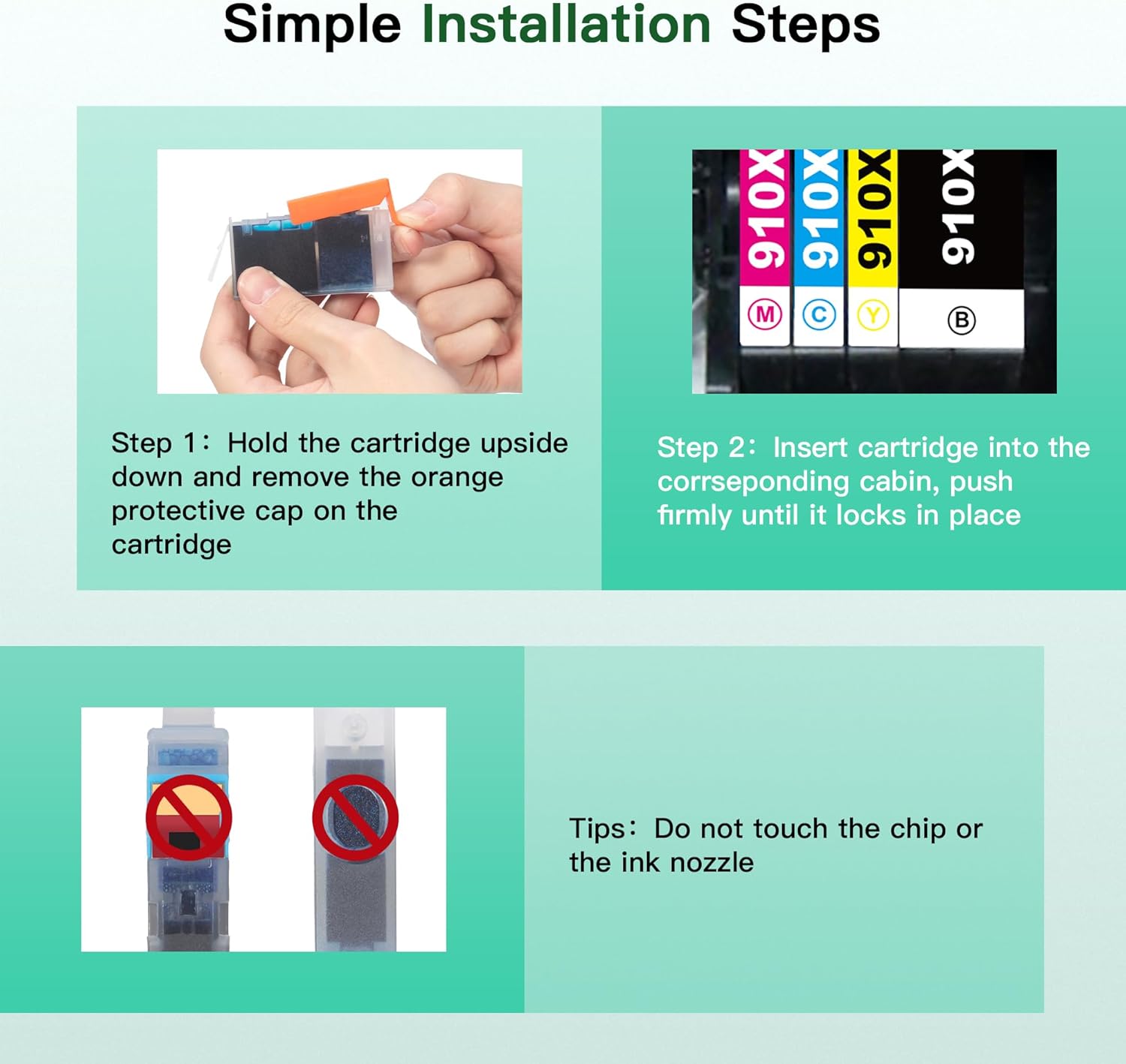 Simple Installation Steps

Step 1： Hold the cartridge upside down and remove the orange protective cap on the cartridge

910X
910X
910X
910X
M
C
Y
B

Step 2： Insert cartridge into the corrseponding cabin, push firmly until it locks in place

Tips： Do not touch the chip or the ink nozzle